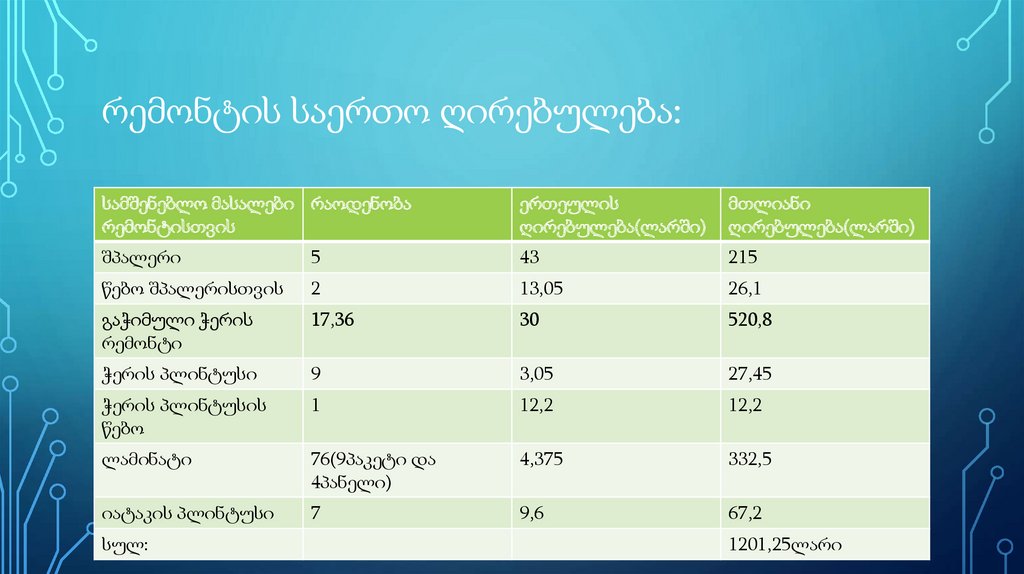 რემონტის საერთო ღირებულება:

| სამშენებლო მასალები რემონტისთვის | რაოდენობა | ერთეულის ღირებულება(ლარში) | მთლიანი ღირებულება(ლარში) |
|---|---|---|---|
| შპალერი | 5 | 43 | 215 |
| წებო შპალერისთვის | 2 | 13,05 | 26,1 |
| გაჭიმული ჭერის რემონტი | 17,36 | 30 | 520,8 |
| ჭერის პლინტუსი | 9 | 3,05 | 27,45 |
| ჭერის პლინტუსის წებო | 1 | 12,2 | 12,2 |
| ლამინატი | 76(9პაკეტი და 4პანელი) | 4,375 | 332,5 |
| იატაკის პლინტუსი | 7 | 9,6 | 67,2 |
| სულ: | | | 1201,25ლარი |